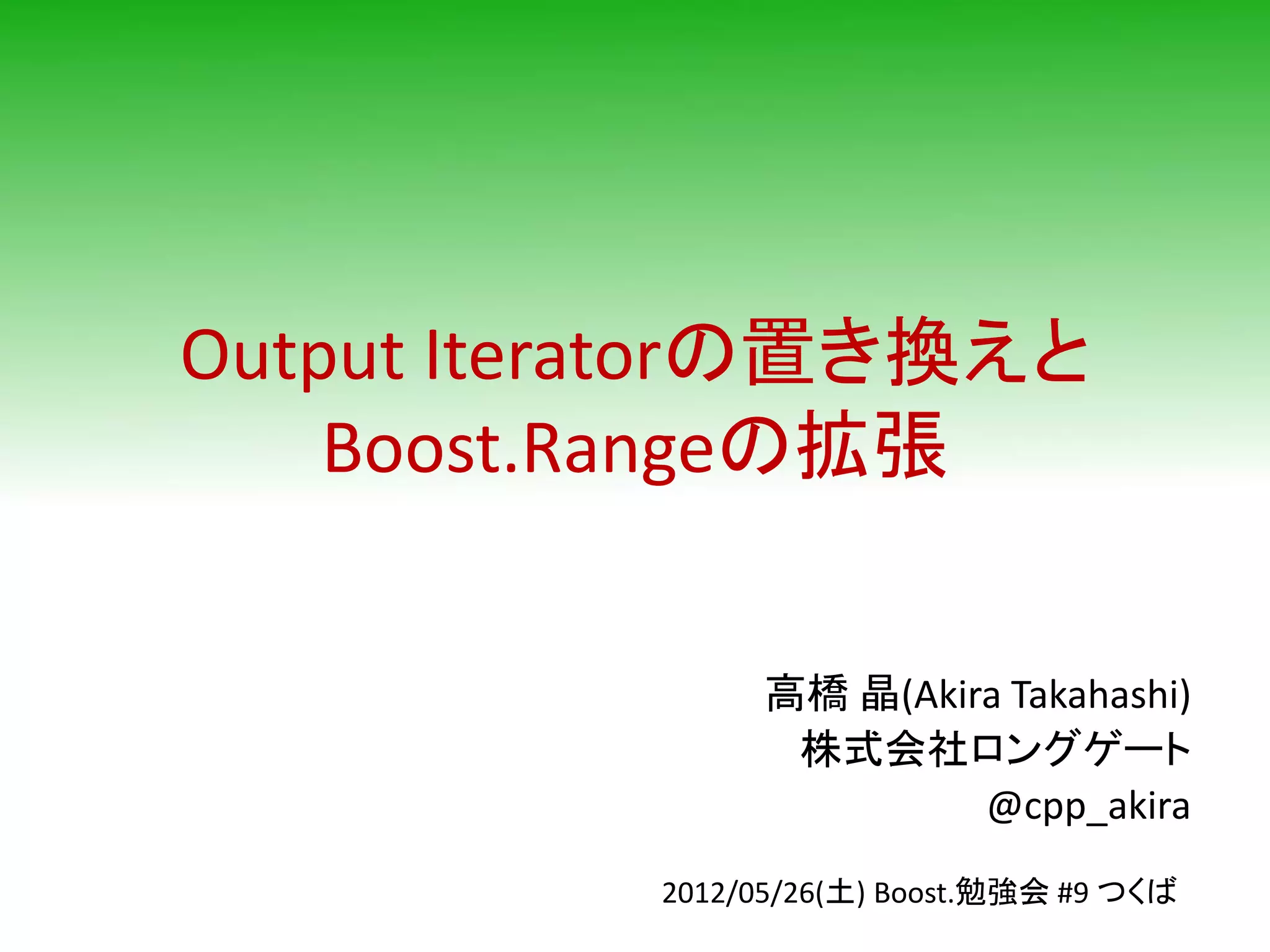 Output Iteratorの置き換えと
Boost.Rangeの拡張

高橋 晶(Akira Takahashi)
株式会社ロングゲート
@cpp_akira

2012/05/26(土) Boost.勉強会 #9 つくば